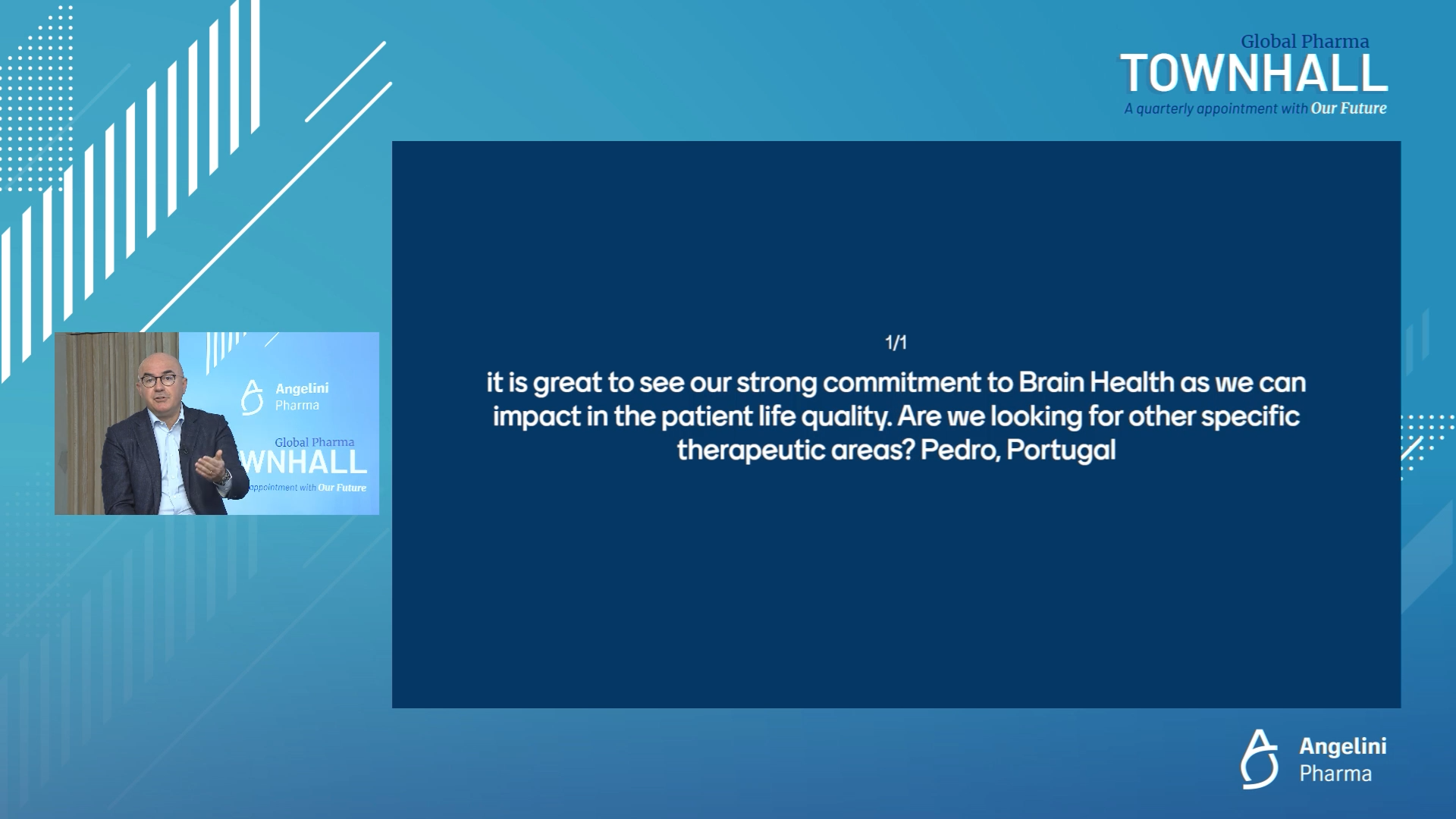 Global Pharma
TOWNHALL
A quarterly appointment with Our Future

Angelini
Pharma
Global Pharma
WNHALL
ppointment with Our Future

1/1

it is great to see our strong commitment to Brain Health as we can impact in the patient life quality. Are we looking for other specific therapeutic areas? Pedro, Portugal

Angelini
Pharma